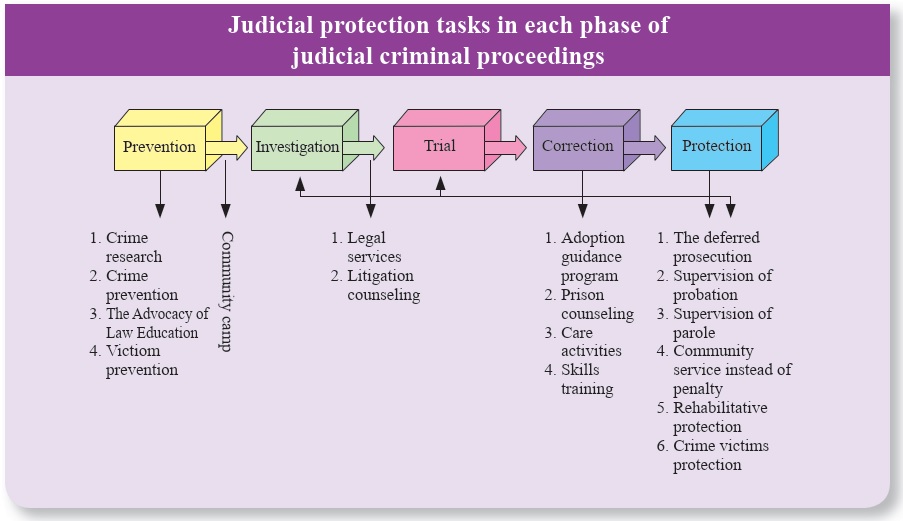 Judicial protection tasks in each phase of judicial criminal proceedings

Prevention
Investigation
Trial
Correction
Protection

1. Crime research
2. Crime prevention
3. The Advocacy of Law Education
4. Victiom prevention

Community camp

1. Legal services
2. Litigation counseling

1. Adoption guidance program
2. Prison counseling
3. Care activities
4. Skills training

1. The deferred prosecution
2. Supervision of probation
3. Supervision of parole
4. Community service instead of penalty
5. Rehabilitative protection
6. Crime victims protection